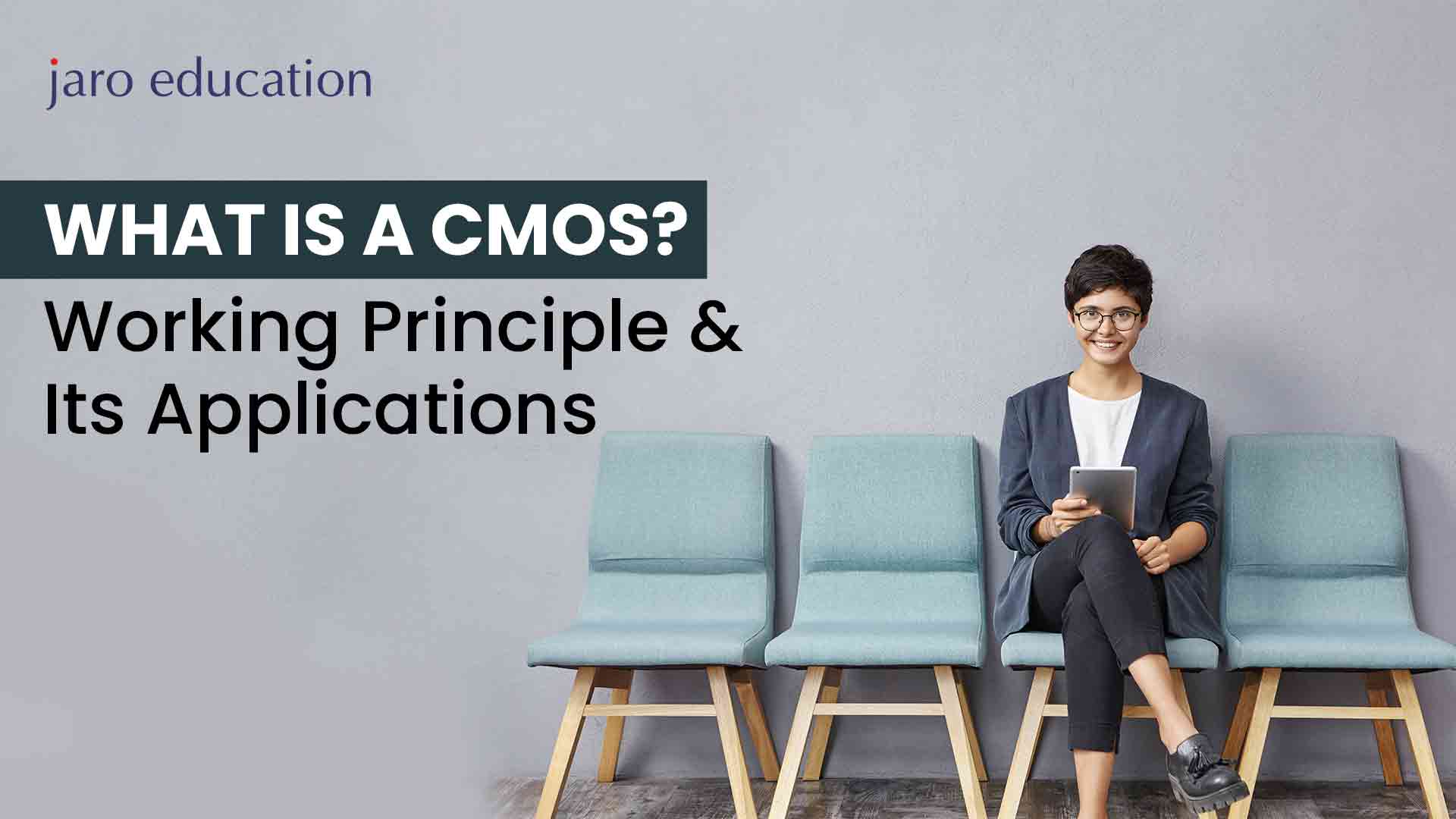 jaro education

WHAT IS A CMOS?

Working Principle & Its Applications